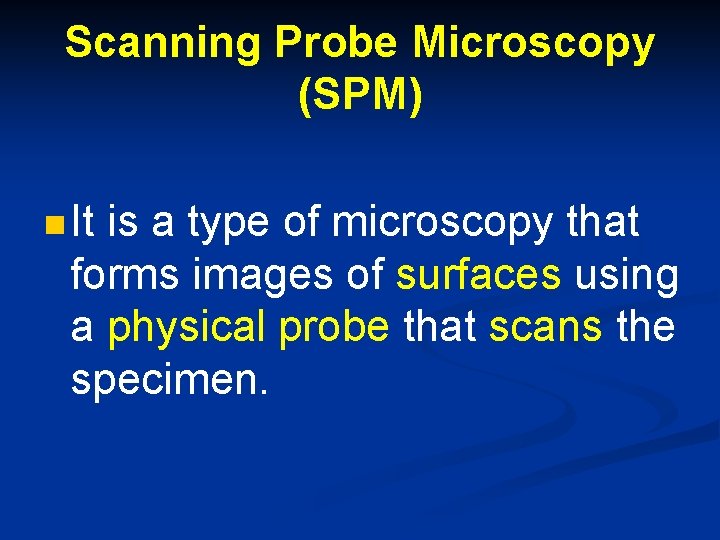 Scanning Probe Microscopy (SPM)

It is a type of microscopy that forms images of surfaces using a physical probe that scans the specimen.